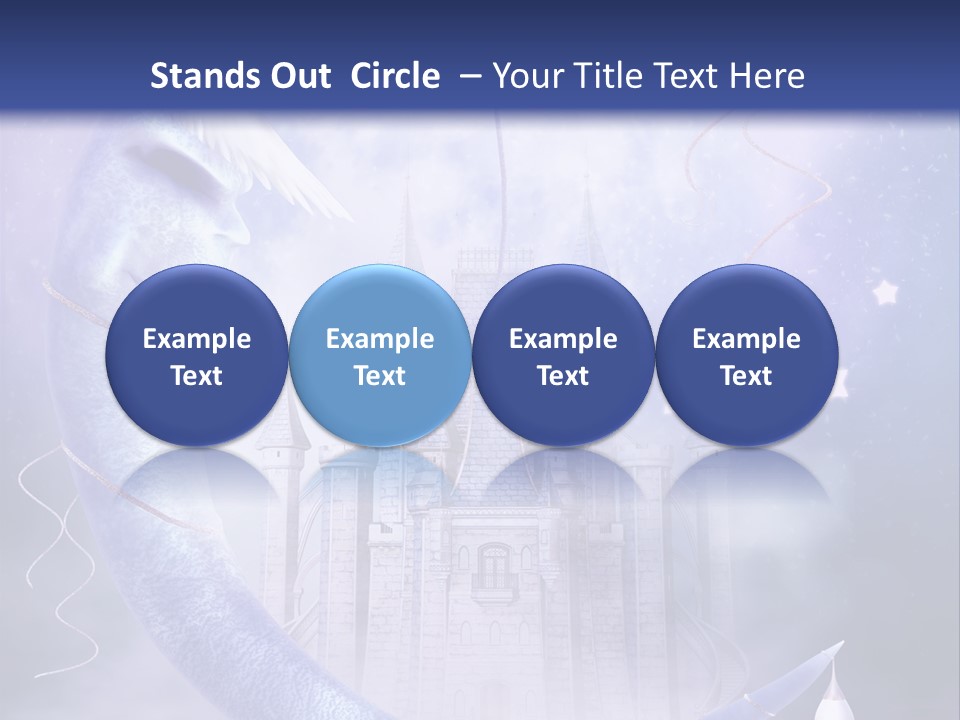 Stands Out Circle – Your Title Text Here

Example Text

Example Text

Example Text

Example Text